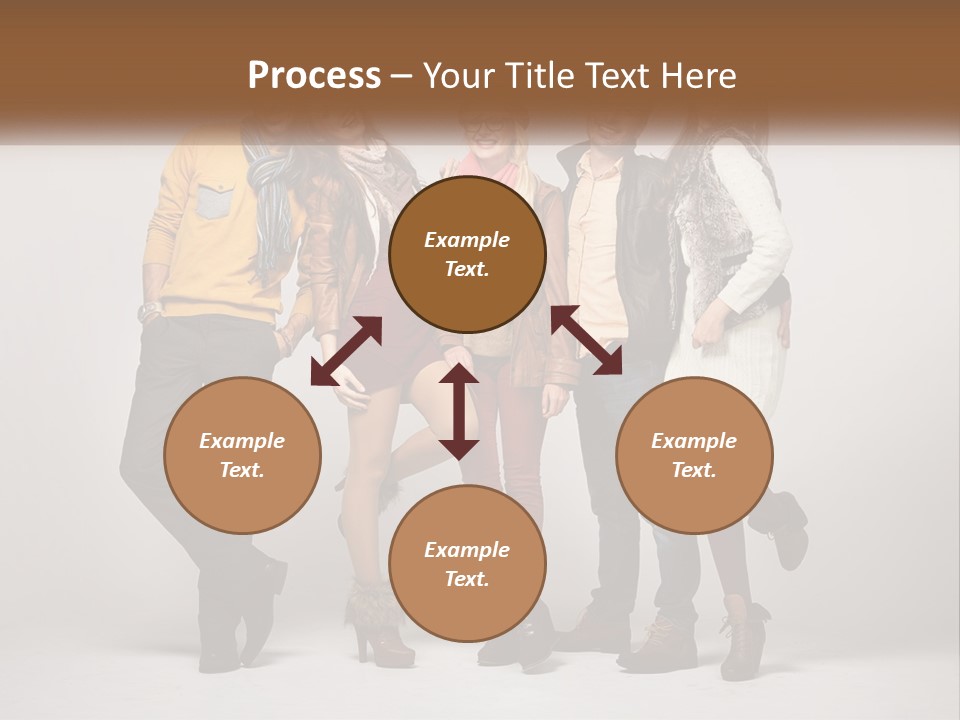 Process – Your Title Text Here

Example Text.

Example Text.

Example Text.

Example Text.